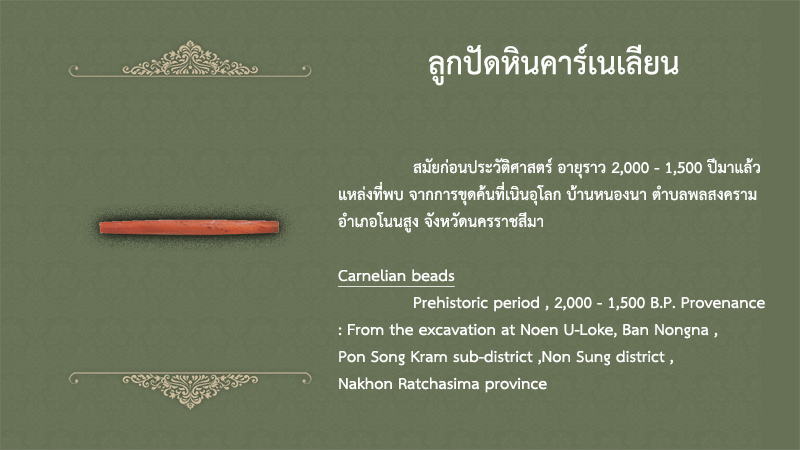 ลูกปัดหินคาร์เนเลียน

สมัยก่อนประวัติศาสตร์ อายุราว 2,000 - 1,500 ปีมาแล้ว แหล่งที่พบ จากการขุดค้นที่เนินอุโลก บ้านหนองนา ตำบลพลสงคราม อำเภอโนนสูง จังหวัดนครราชสีมา

Carnelian beads

Prehistoric period , 2,000 - 1,500 B.P. Provenance : From the excavation at Noen U-Loke, Ban Nongna , Pon Song Kram sub-district ,Non Sung district , Nakhon Ratchasima province